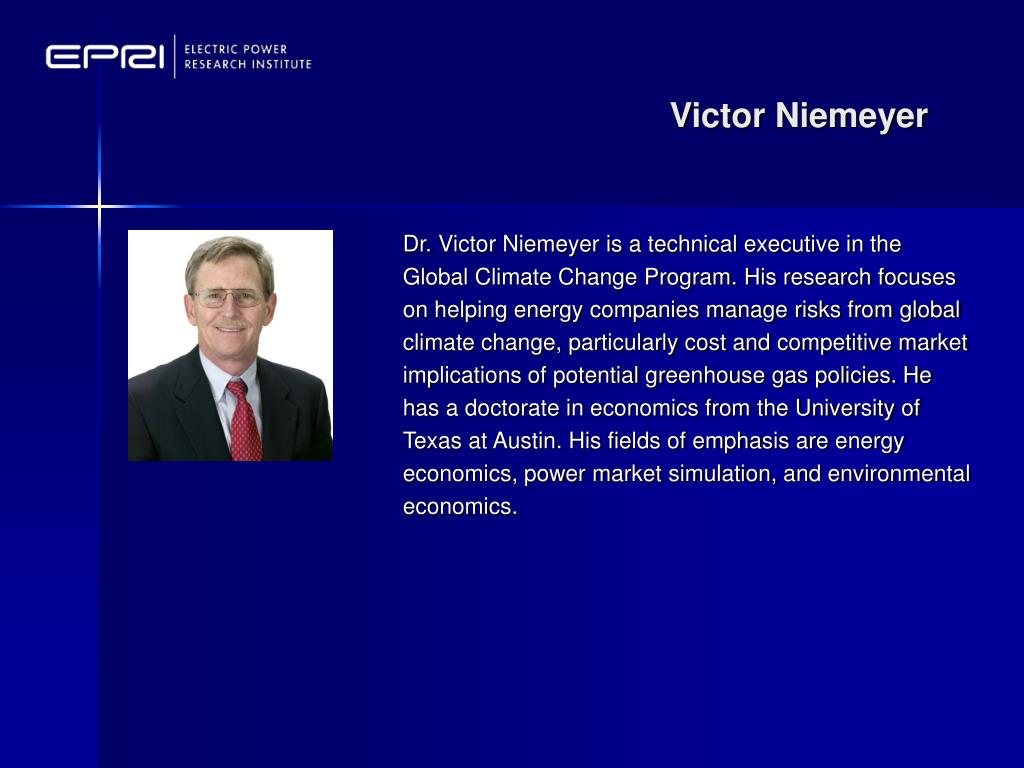 EPRI ELECTRIC POWER RESEARCH INSTITUTE

Victor Niemeyer

Dr. Victor Niemeyer is a technical executive in the Global Climate Change Program. His research focuses on helping energy companies manage risks from global climate change, particularly cost and competitive market implications of potential greenhouse gas policies. He has a doctorate in economics from the University of Texas at Austin. His fields of emphasis are energy economics, power market simulation, and environmental economics.